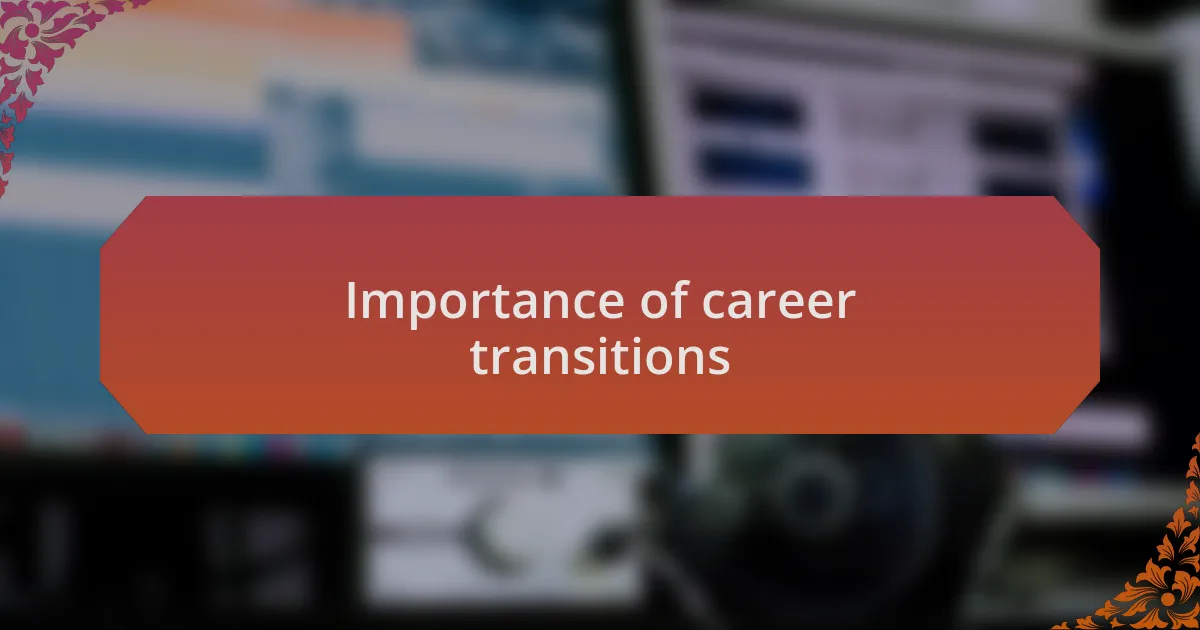 Importance of career transitions